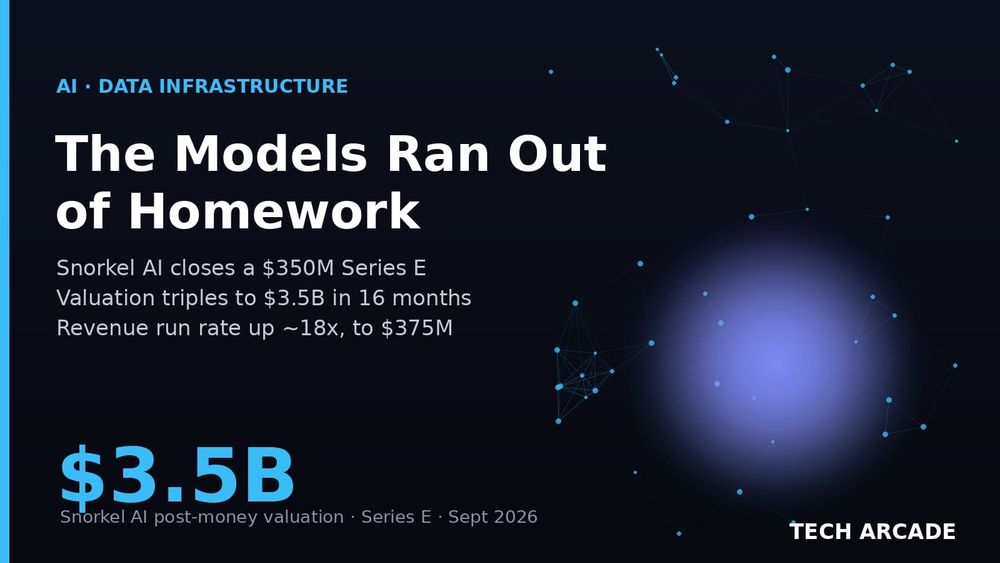 AI · DATA INFRASTRUCTURE

The Models Ran Out of Homework

Snorkel AI closes a \$350M Series E
Valuation triples to \$3.5B in 16 months
Revenue run rate up ~18x, to \$375M

\$3.5B

Snorkel AI post-money valuation · Series E · Sept 2026

TECH ARCADE